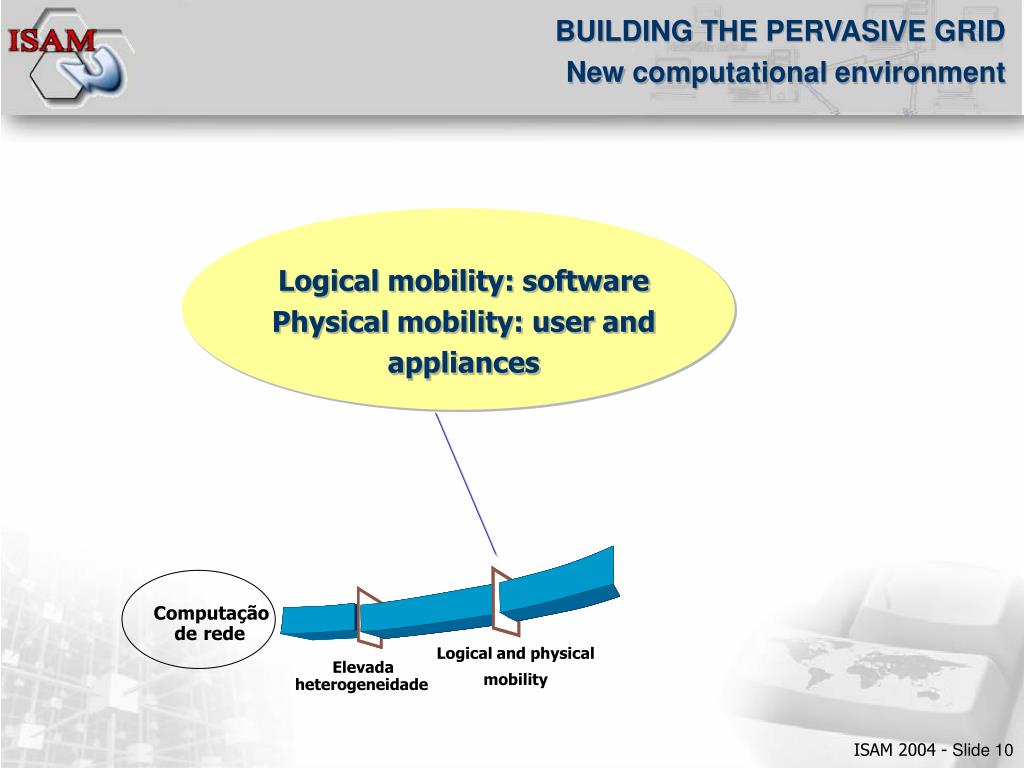 ISAM

BUILDING THE PERVASIVE GRID
New computational environment

Logical mobility: software
Physical mobility: user and appliances

Computação de rede

Elevada heterogeneidade

Logical and physical mobility

ISAM 2004 - Slide 10